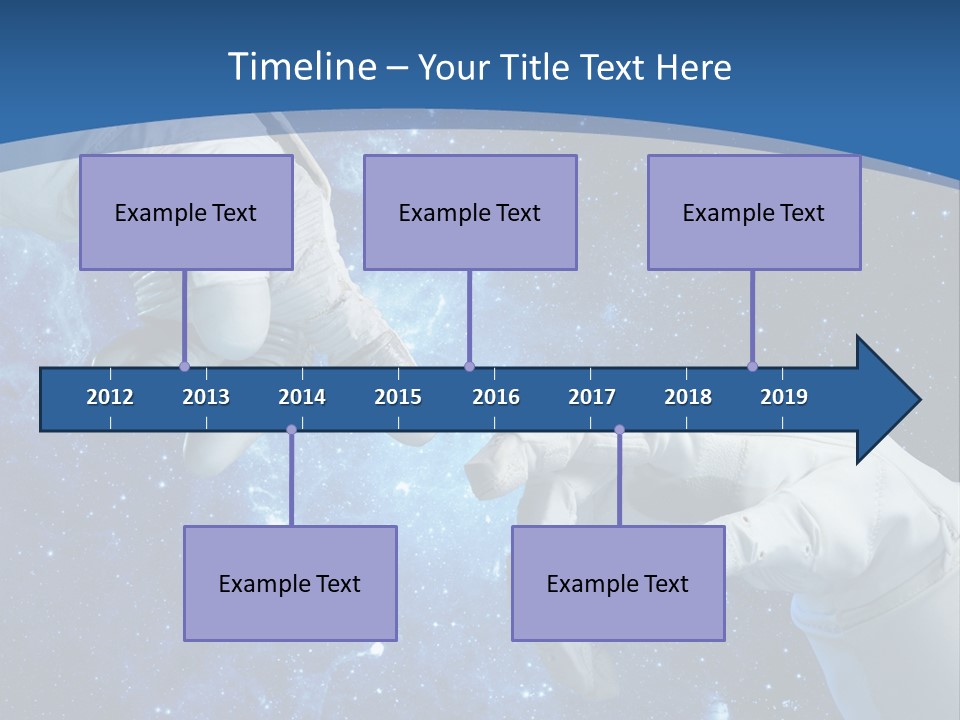 Timeline – Your Title Text Here

Example Text

Example Text

Example Text

2012 2013 2014 2015 2016 2017 2018 2019

Example Text

Example Text